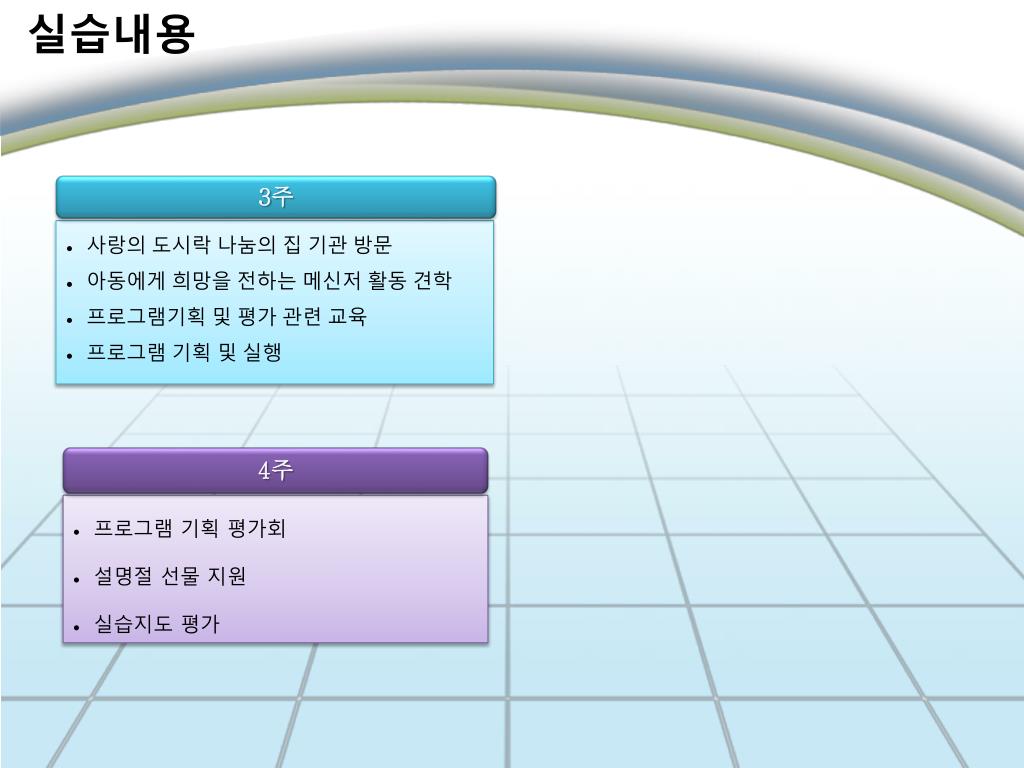 실습내용

3주

• 사랑의 도시락 나눔의 집 기관 방문
• 아동에게 희망을 전하는 메신저 활동 견학
• 프로그램기획 및 평가 관련 교육
• 프로그램 기획 및 실행

4주

• 프로그램 기획 평가회
• 설명절 선물 지원
• 실습지도 평가